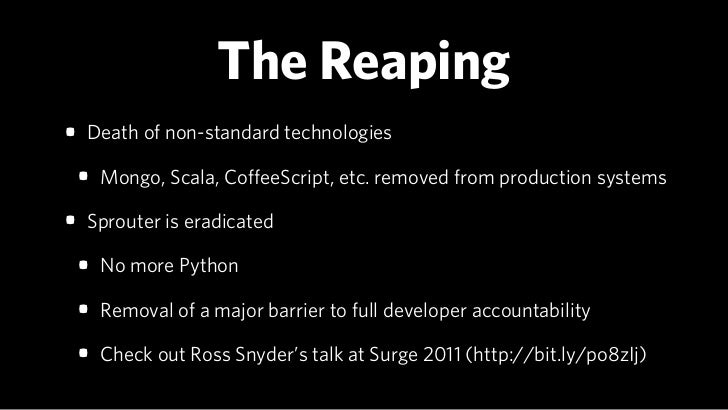 The Reaping

- Death of non-standard technologies
  - Mongo, Scala, CoffeeScript, etc. removed from production systems
- Sprouter is eradicated
  - No more Python
  - Removal of a major barrier to full developer accountability
  - Check out Ross Snyder's talk at Surge 2011 (http://bit.ly/po8zIj)